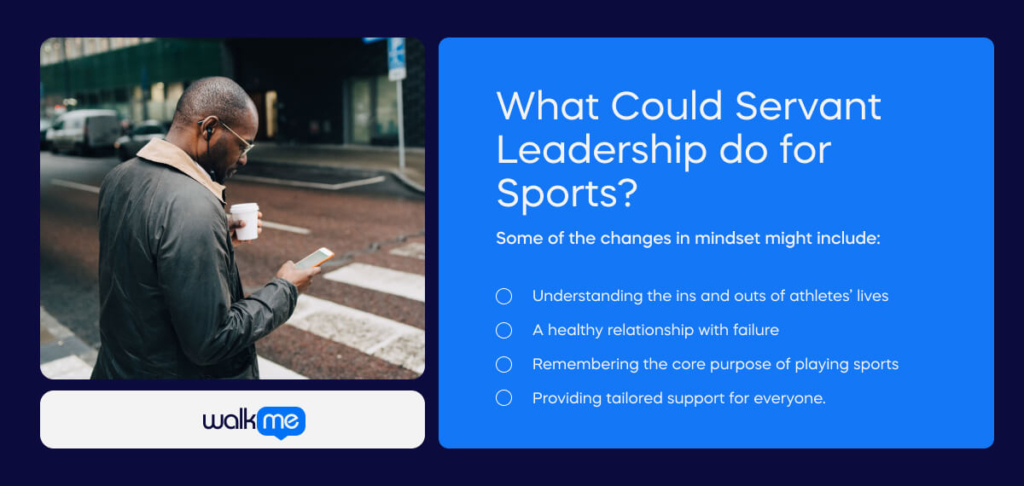 walkme

What Could Servant Leadership do for Sports?

Some of the changes in mindset might include:

Understanding the ins and outs of athletes' lives
A healthy relationship with failure
Remembering the core purpose of playing sports
Providing tailored support for everyone.